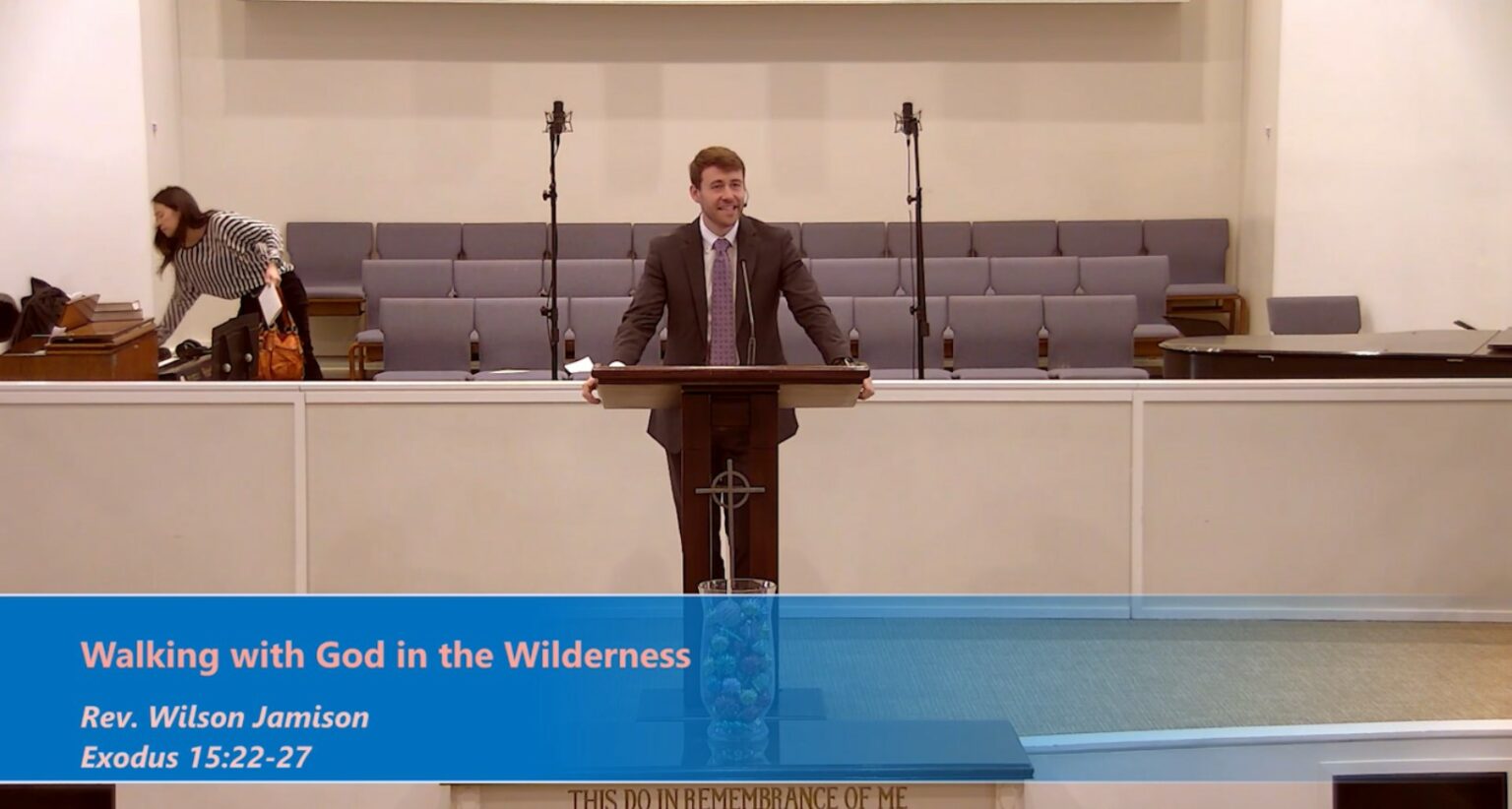 Walking with God in the Wilderness

Rev. Wilson Jamison
Exodus 15:22-27

THIS DO IN REMEMBRANCE OF ME